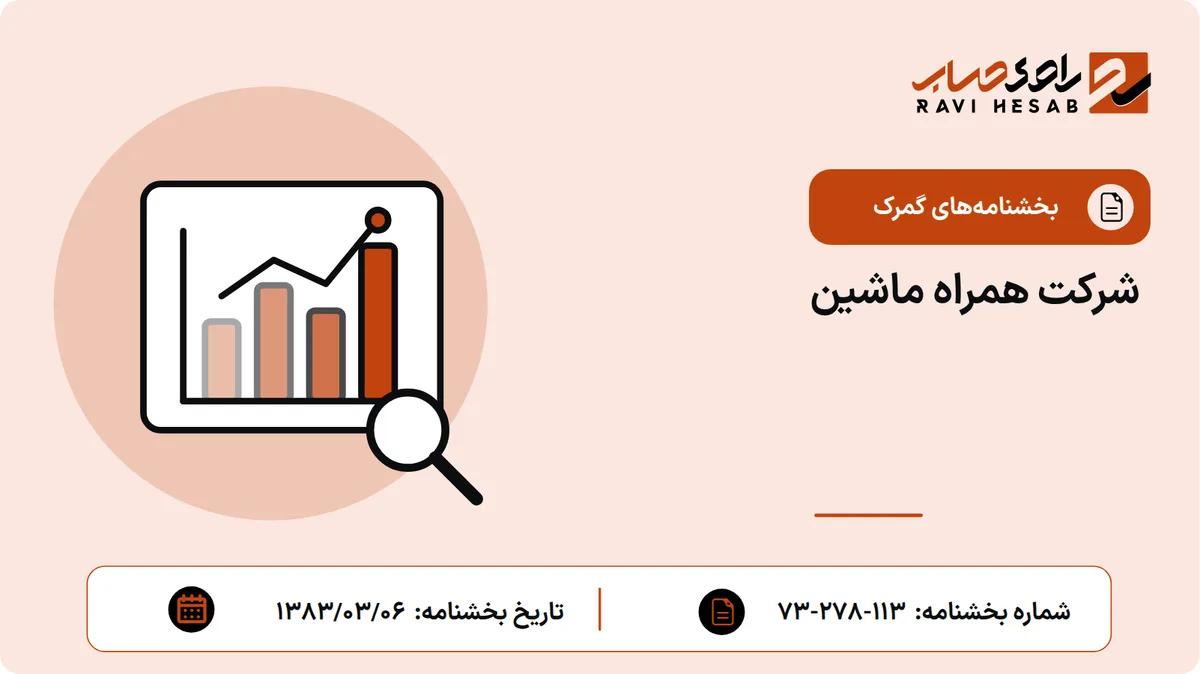 راوی حساب
RAVI HESAB

بخشنامه‌های گمرک

شرکت همراه ماشین

شماره بخشنامه: ۱۱۳-۲۷۸-۷۳

تاریخ بخشنامه: ۱۳۸۳/۰۳/۰۶